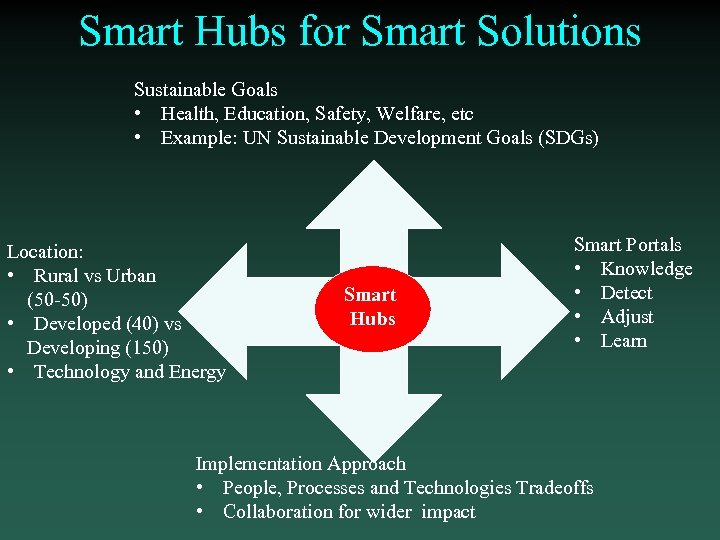 Smart Hubs for Smart Solutions

Sustainable Goals
• Health, Education, Safety, Welfare, etc
• Example: UN Sustainable Development Goals (SDGs)

Location:
• Rural vs Urban (50-50)
• Developed (40) vs Developing (150)
• Technology and Energy

Smart Hubs

Smart Portals
• Knowledge
• Detect
• Adjust
• Learn

Implementation Approach
• People, Processes and Technologies Tradeoffs
• Collaboration for wider impact